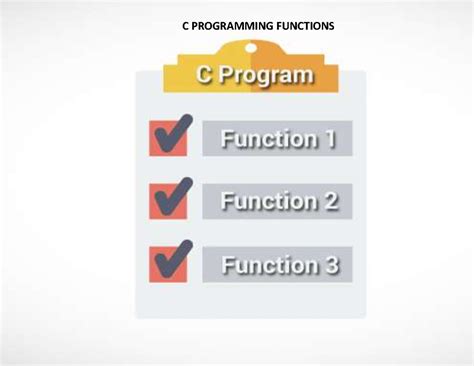 C PROGRAMMING FUNCTIONS

C Program

Function 1

Function 2

Function 3